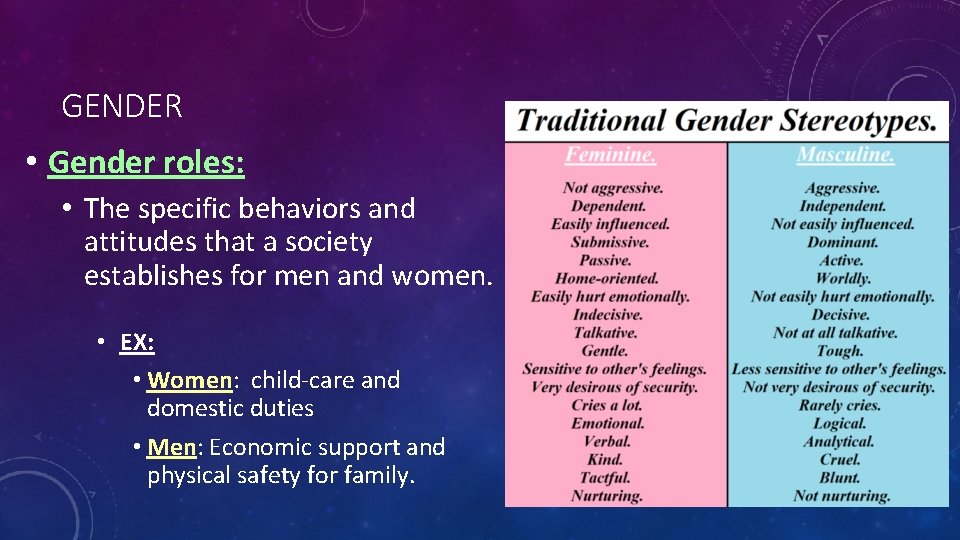 GENDER

• Gender roles:

• The specific behaviors and attitudes that a society establishes for men and women.

• EX:

• Women: child-care and domestic duties

• Men: Economic support and physical safety for family.

Traditional Gender Stereotypes.

| Feminine. | Masculine. |
|---|---|
| Not aggressive. | Aggressive. |
| Dependent. | Independent. |
| Easily influenced. | Not easily influenced. |
| Submissive. | Dominant. |
| Passive. | Active. |
| Home-oriented. | Worldly. |
| Easily hurt emotionally. | Not easily hurt emotionally. |
| Indecisive. | Decisive. |
| Talkative. | Not at all talkative. |
| Gentle. | Tough. |
| Sensitive to other's feelings. | Less sensitive to other's feelings. |
| Very desirous of security. | Not very desirous of security. |
| Cries a lot. | Rarely cries. |
| Emotional. | Logical. |
| Verbal. | Analytical. |
| Kind. | Cruel. |
| Tactful. | Blunt. |
| Nurturing. | Not nurturing. |